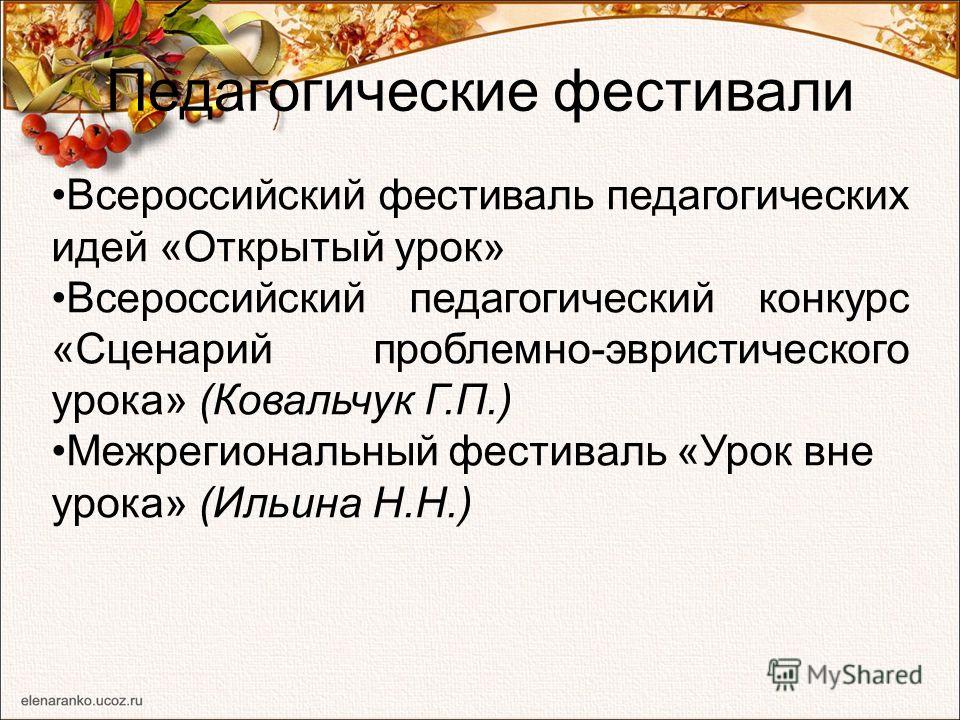 Педагогические фестивали

•Всероссийский фестиваль педагогических идей «Открытый урок»
•Всероссийский педагогический конкурс «Сценарий проблемно-эвристического урока» (Ковальчук Г.П.)
•Межрегиональный фестиваль «Урок вне урока» (Ильина Н.Н.)

elenaranko.ucoz.ru

MyShared